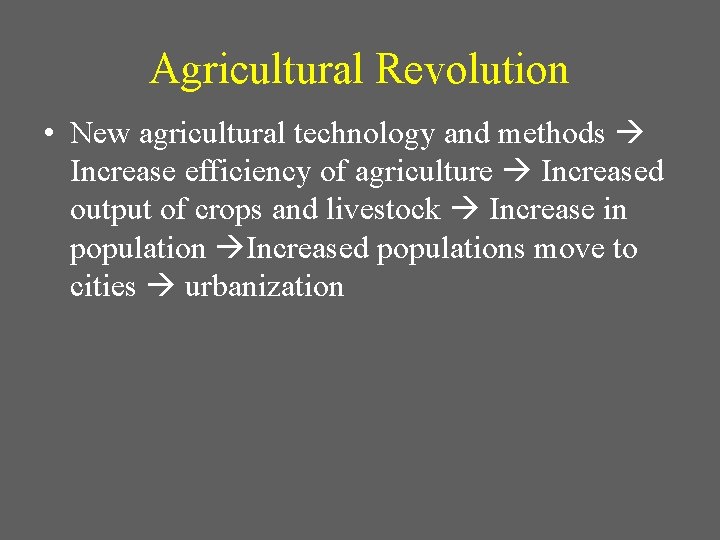 Agricultural Revolution

• New agricultural technology and methods → Increase efficiency of agriculture → Increased output of crops and livestock → Increase in population →Increased populations move to cities → urbanization